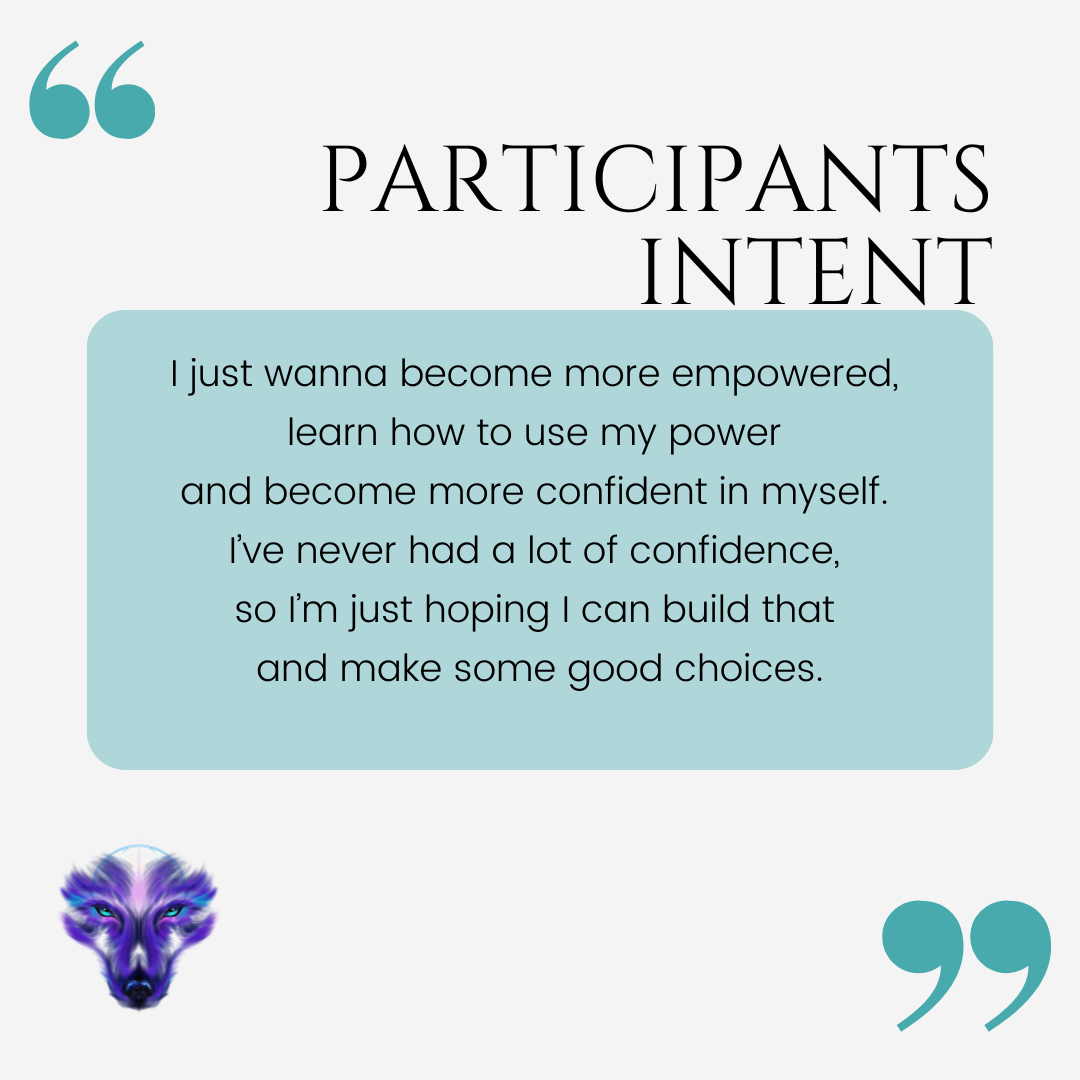 “

PARTICIPANTS INTENT

I just wanna become more empowered, learn how to use my power and become more confident in myself. I’ve never had a lot of confidence, so I’m just hoping I can build that and make some good choices.

”